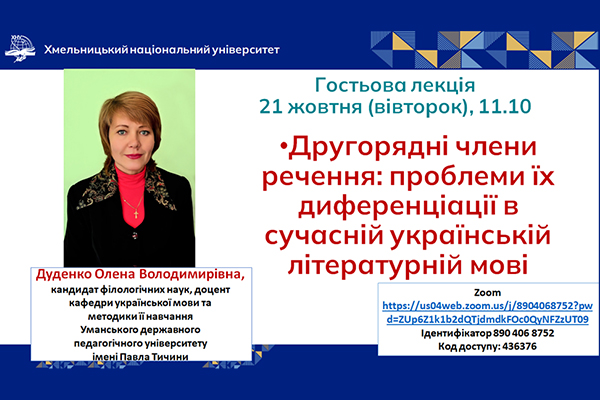 Хмельницький національний університет

Гостьова лекція
21 жовтня (вівторок), 11.10

•Другорядні члени речення: проблеми їх диференціації в сучасній українській літературній мові

Дуденко Олена Володимирівна,
кандидат філологічних наук, доцент кафедри української мови та методики її навчання Уманського державного педагогічного університету імені Павла Тичини

Zoom
https://us04web.zoom.us/j/8904068752?pwd=ZUp6Z1k1b2dQTjdmdkFOc0QyNFZzUT09
Ідентифікатор 890 406 8752
Код доступу: 436376